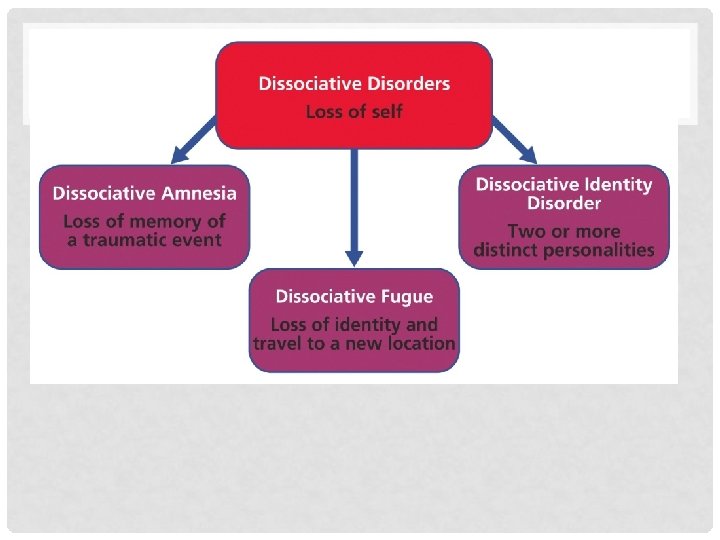 Dissociative Disorders
Loss of self

Dissociative Amnesia
Loss of memory of a traumatic event

Dissociative Fugue
Loss of identity and travel to a new location

Dissociative Identity Disorder
Two or more distinct personalities